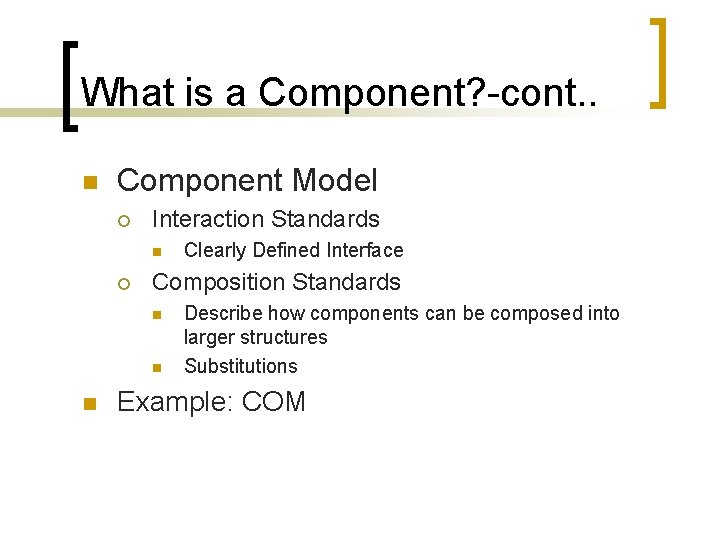 What is a Component?-cont..

Component Model

Interaction Standards

Clearly Defined Interface

Composition Standards

Describe how components can be composed into larger structures

Substitutions

Example: COM